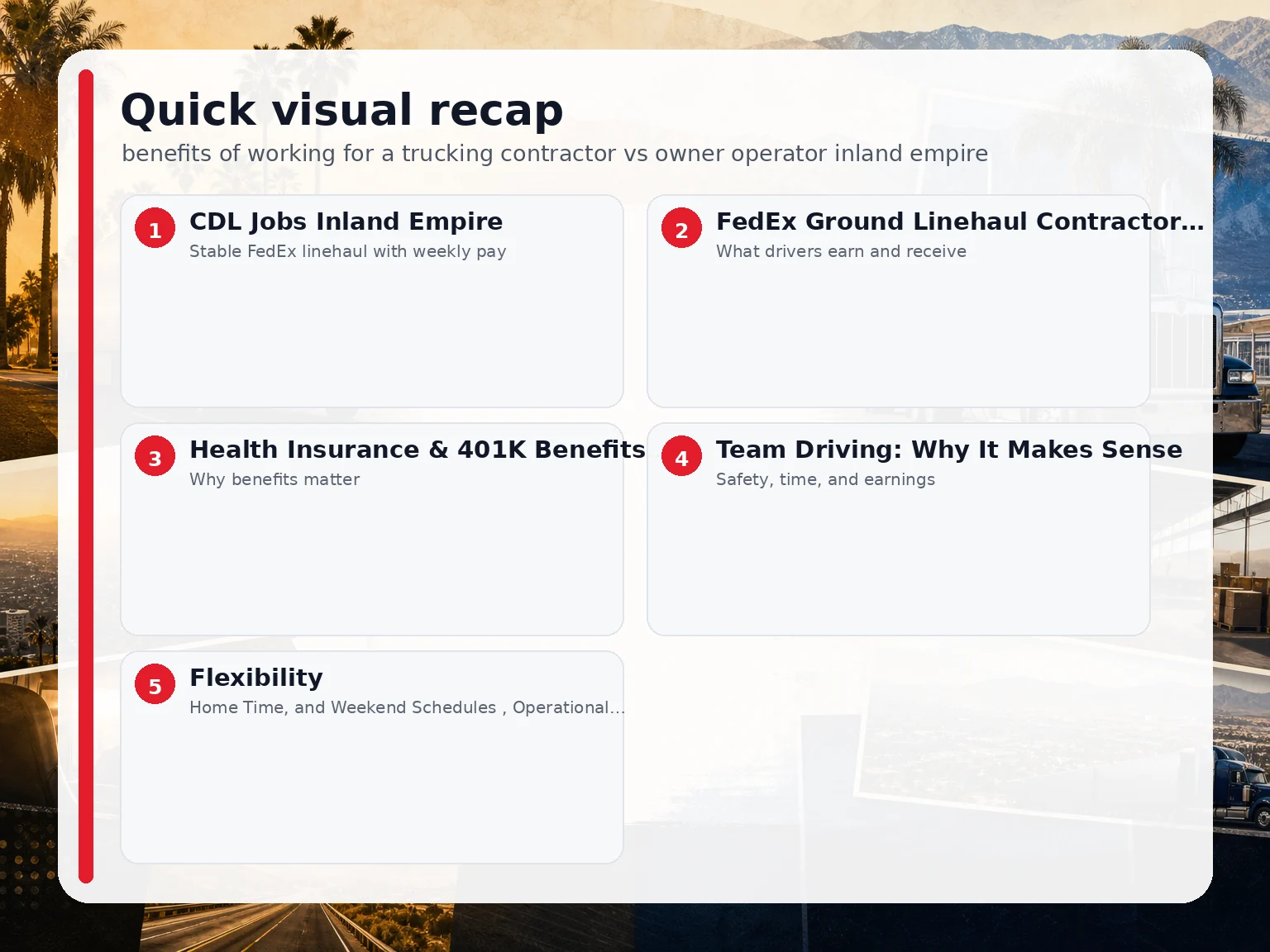 Quick visual recap

benefits of working for a trucking contractor vs owner operator inland empire

1 CDL Jobs Inland Empire
Stable FedEx linehaul with weekly pay

2 FedEx Ground Linehaul Contractor…
What drivers earn and receive

3 Health Insurance & 401K Benefits
Why benefits matter

4 Team Driving: Why It Makes Sense
Safety, time, and earnings

5 Flexibility
Home Time, and Weekend Schedules , Operational…